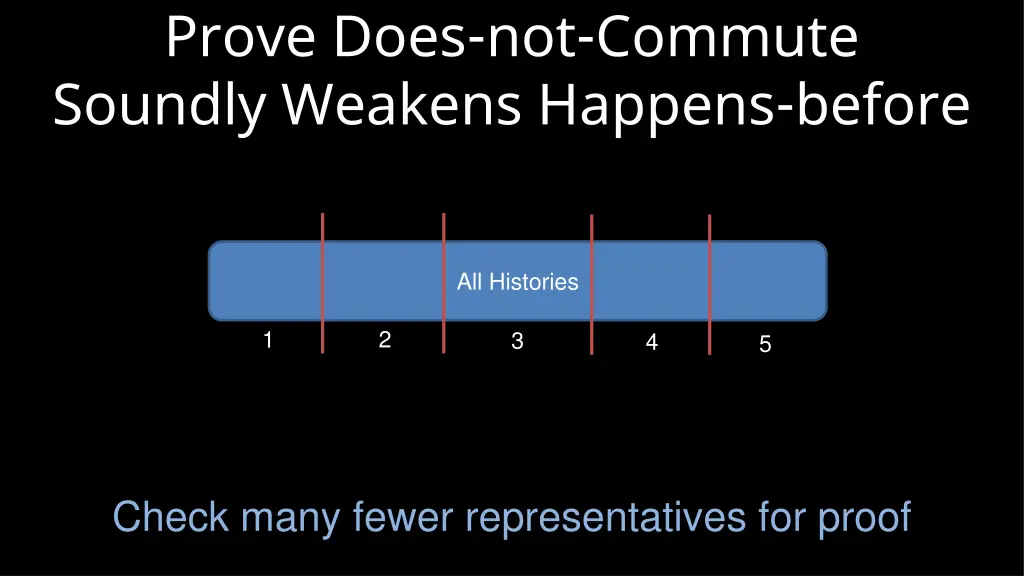 Prove Does-not-Commute Soundly Weakens Happens-before

All Histories

1
2
3
4
5

Check many fewer representatives for proof